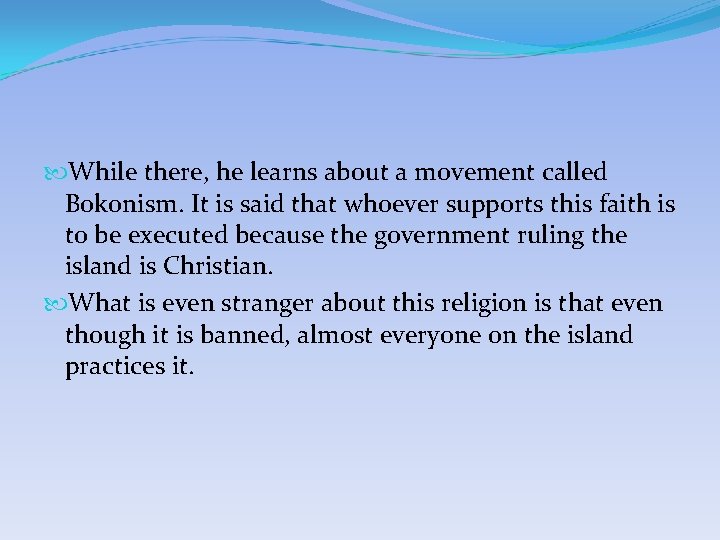 While there, he learns about a movement called Bokonism. It is said that whoever supports this faith is to be executed because the government ruling the island is Christian.

What is even stranger about this religion is that even though it is banned, almost everyone on the island practices it.